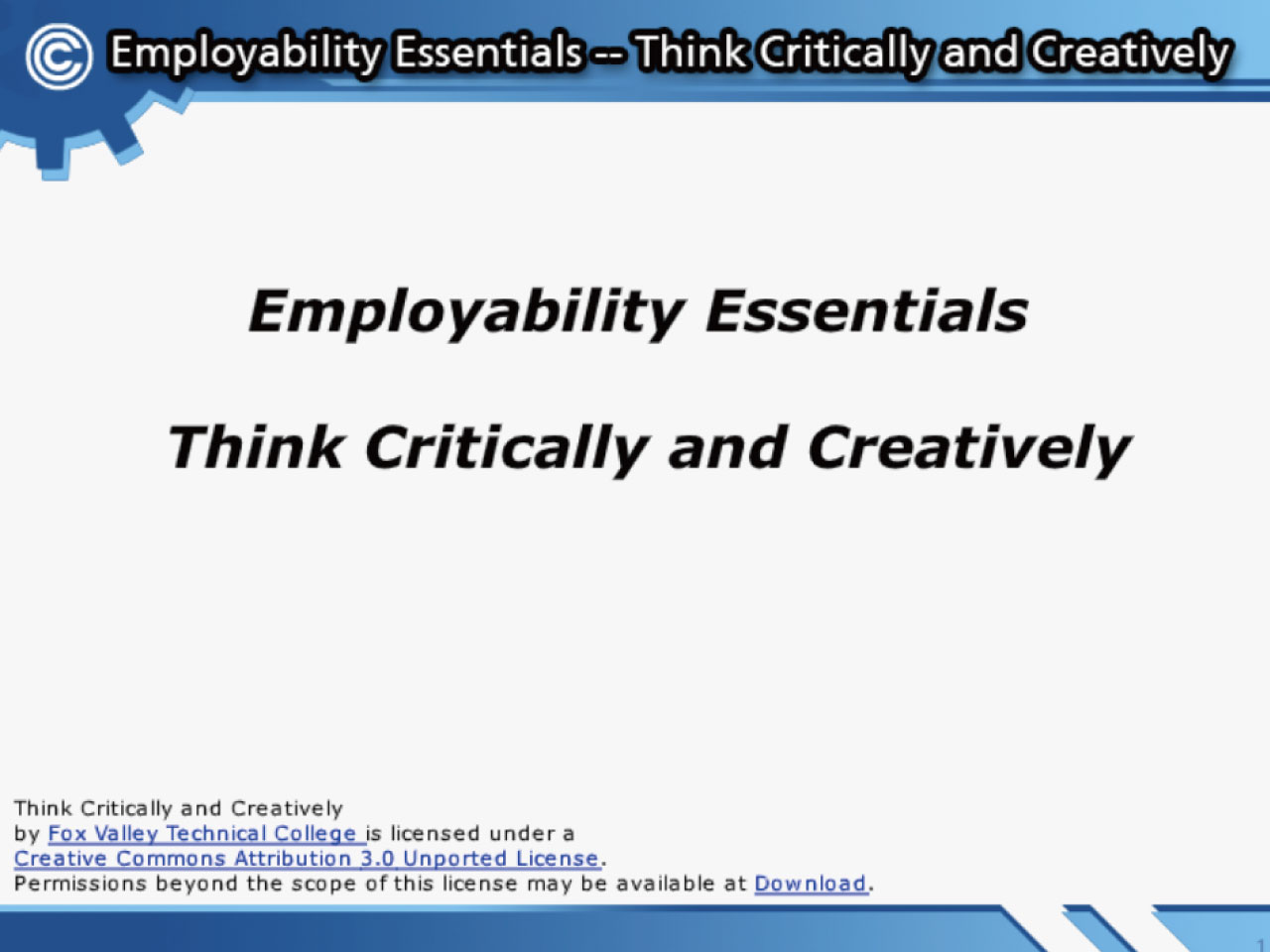 Employability Essentials -- Think Critically and Creatively

Employability Essentials

Think Critically and Creatively

Think Critically and Creatively
by Fox Valley Technical College is licensed under a Creative Commons Attribution 3.0 Unported License.
Permissions beyond the scope of this license may be available at Download.

1